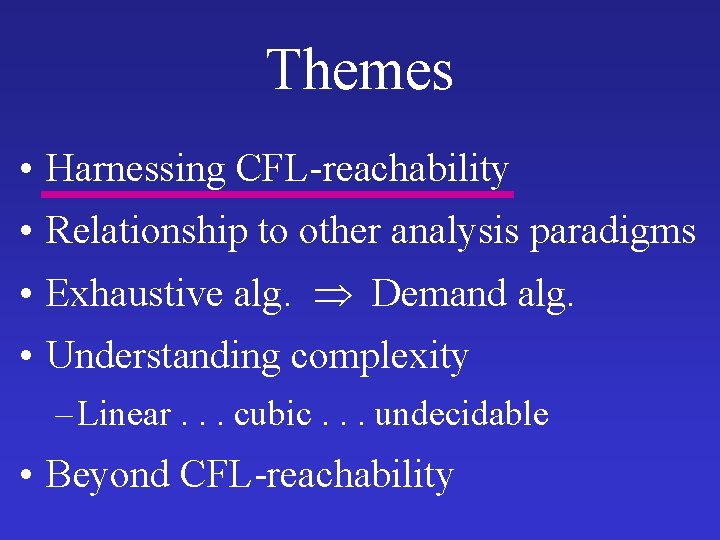 Themes

• Harnessing CFL-reachability
• Relationship to other analysis paradigms
• Exhaustive alg. $\Rightarrow$ Demand alg.
• Understanding complexity
– Linear . . . cubic . . . undecidable
• Beyond CFL-reachability